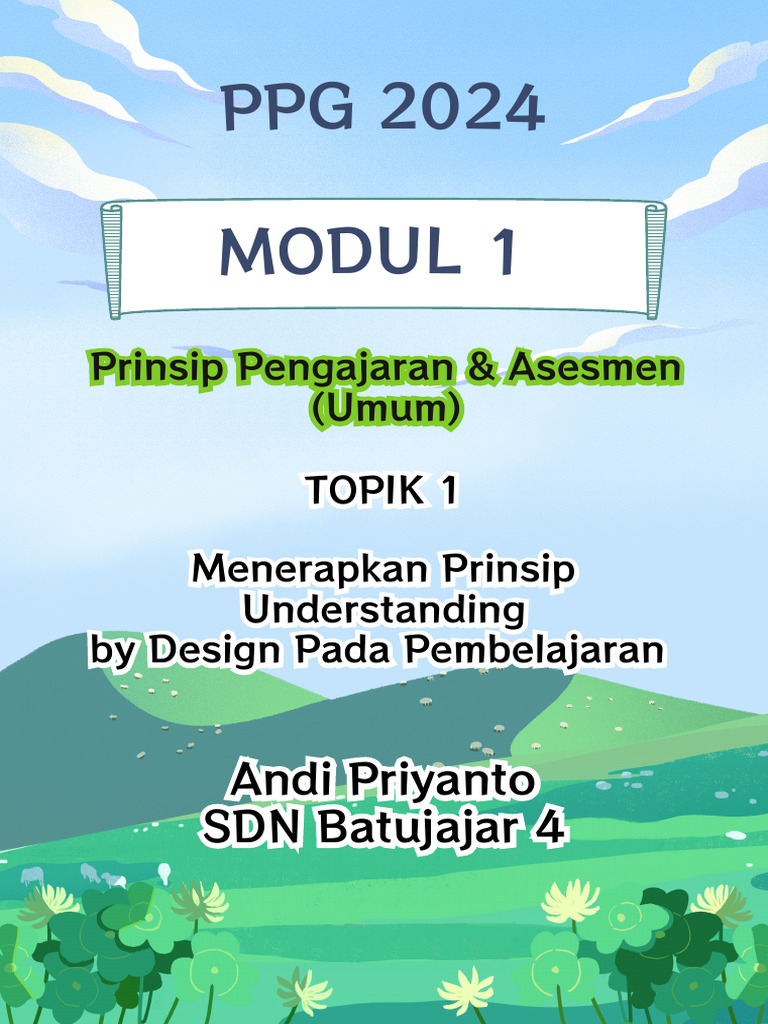 PPG 2024

MODUL 1

Prinsip Pengajaran & Asesmen (Umum)

TOPIK 1

Menerapkan Prinsip Understanding by Design Pada Pembelajaran

Andi Priyanto
SDN Batujajar 4